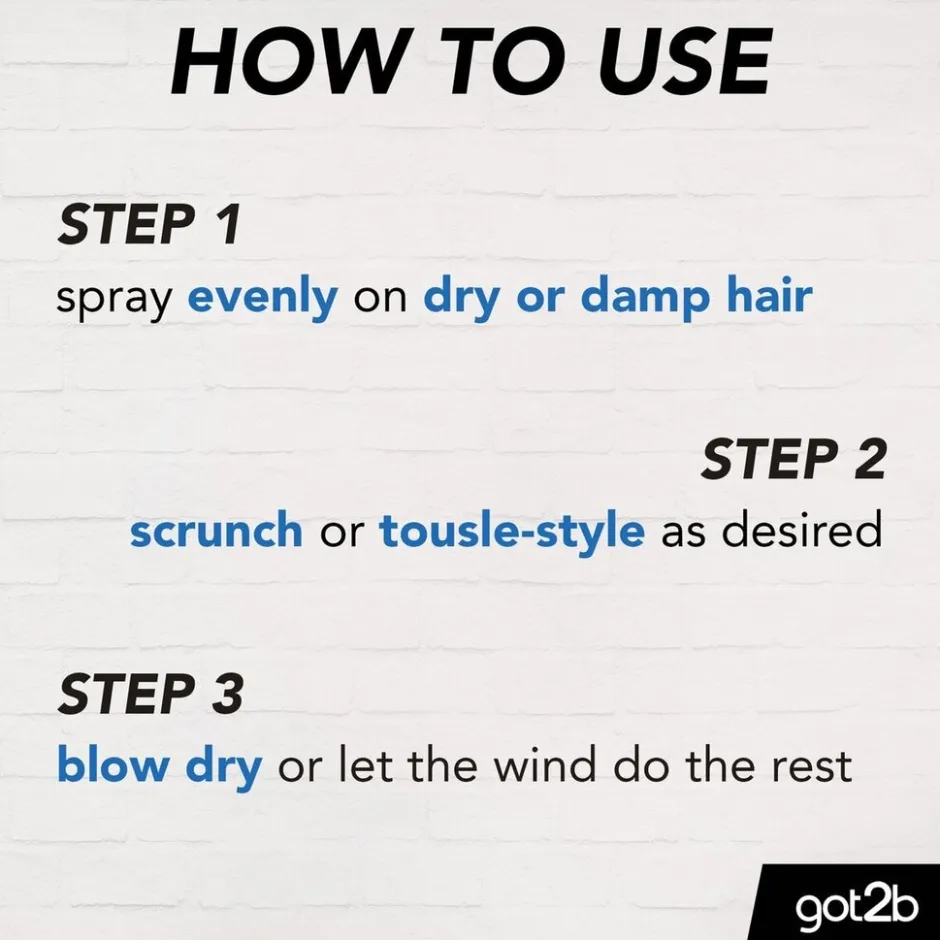 HOW TO USE

STEP 1
spray evenly on dry or damp hair

STEP 2
scrunch or tousle-style as desired

STEP 3
blow dry or let the wind do the rest

got2b